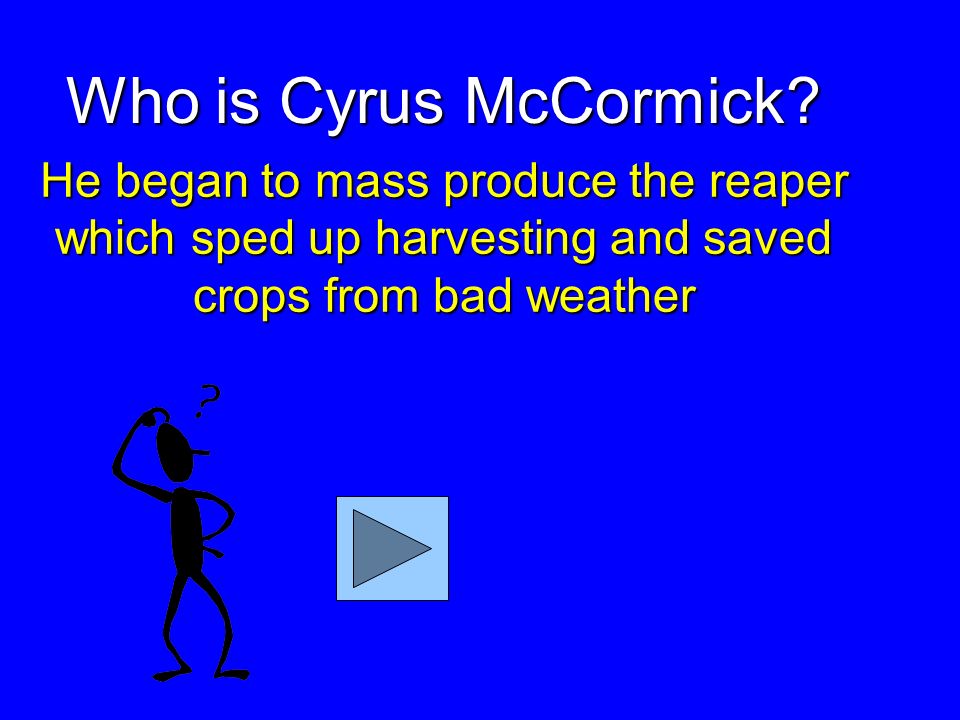 Who is Cyrus McCormick?

He began to mass produce the reaper which sped up harvesting and saved crops from bad weather

?